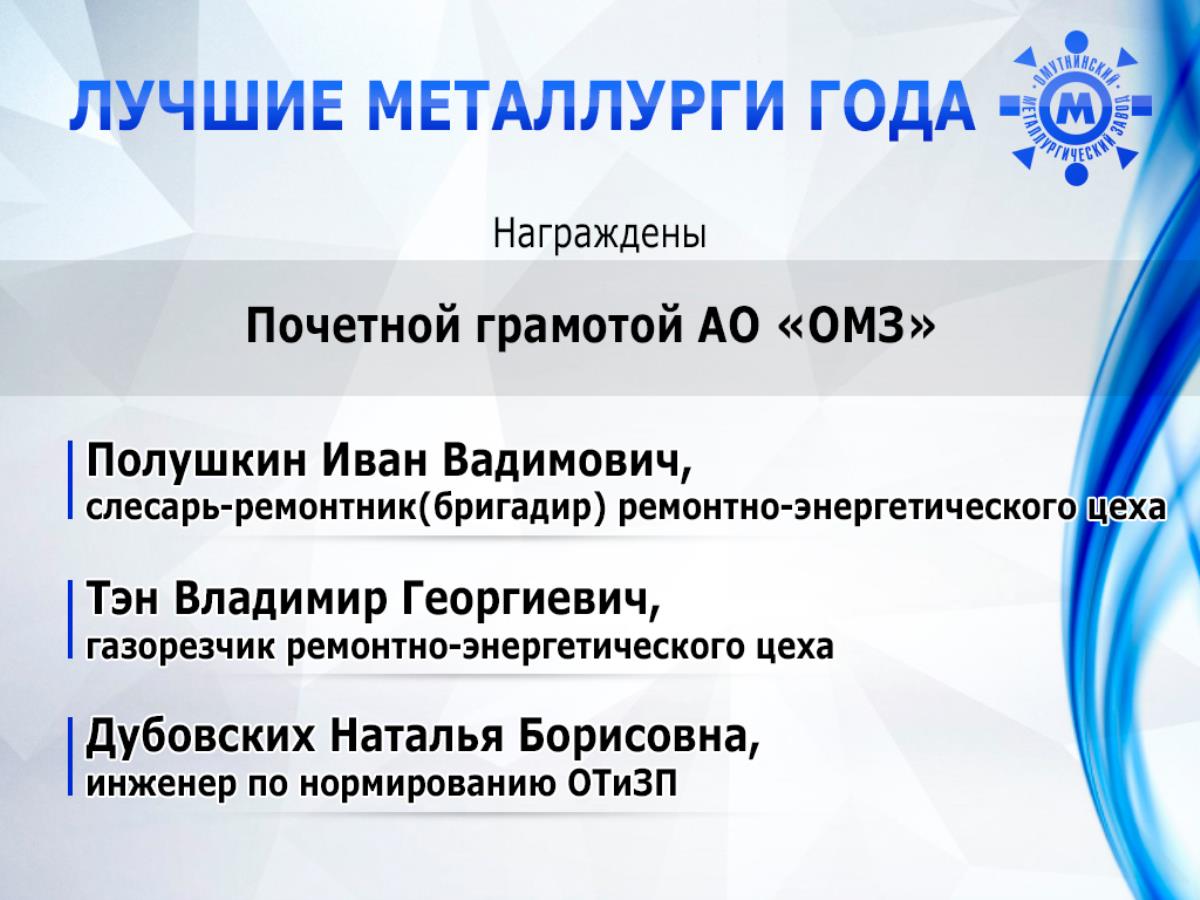 ЛУЧШИЕ МЕТАЛЛУРГИ ГОДА

ОМУТНИНСКИЙ МЕТАЛЛУРГИЧЕСКИЙ ЗАВОД

М

Награждены

Почетной грамотой АО «ОМЗ»

Полушкин Иван Вадимович,
слесарь-ремонтник(бригадир) ремонтно-энергетического цеха

Тэн Владимир Георгиевич,
газорезчик ремонтно-энергетического цеха

Дубовских Наталья Борисовна,
инженер по нормированию ОТиЗП